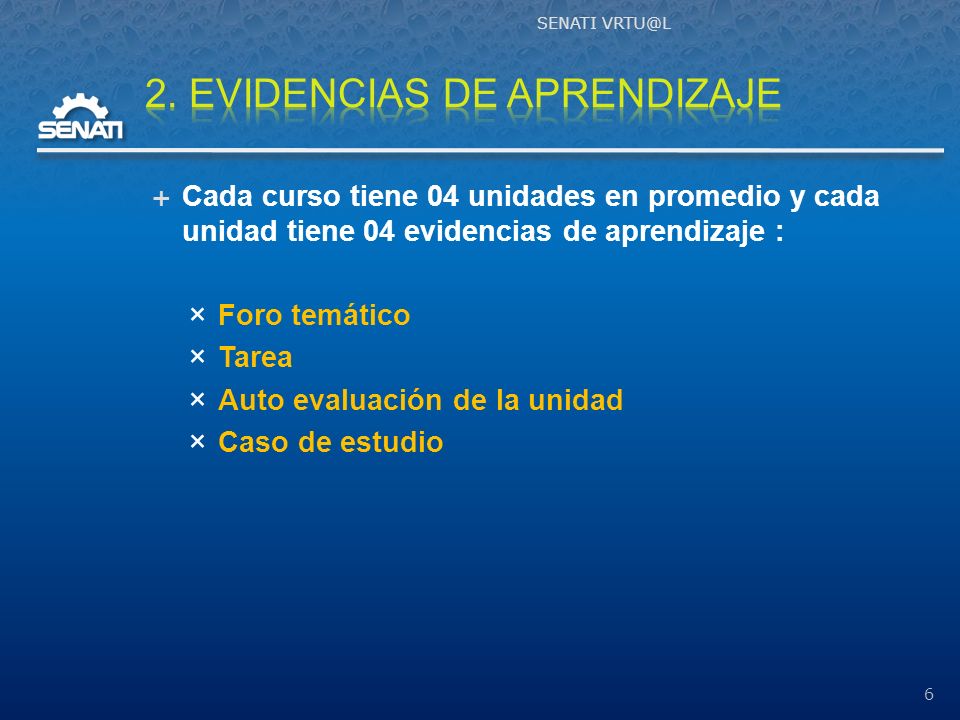 SENATI VRTU@L

SENATI

2. EVIDENCIAS DE APRENDIZAJE

+ Cada curso tiene 04 unidades en promedio y cada unidad tiene 04 evidencias de aprendizaje :

× Foro temático
× Tarea
× Auto evaluación de la unidad
× Caso de estudio

6